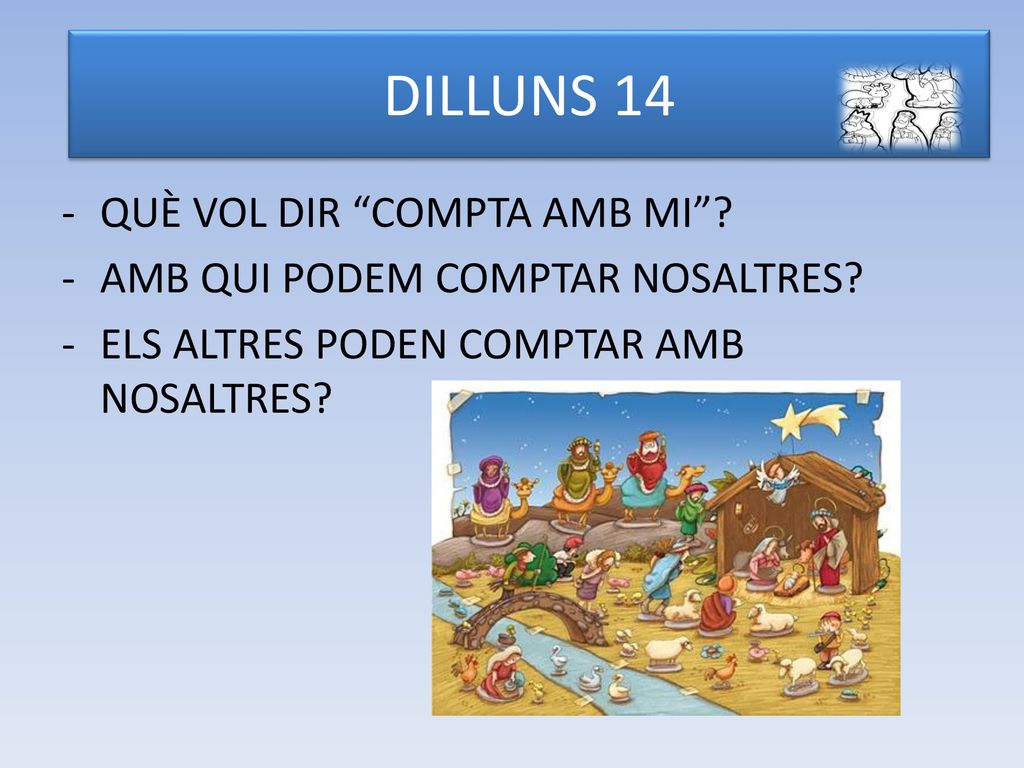 DILLUNS 14

- QUÈ VOL DIR “COMPTA AMB MI”?
- AMB QUI PODEM COMPTAR NOSALTRES?
- ELS ALTRES PODEN COMPTAR AMB NOSALTRES?